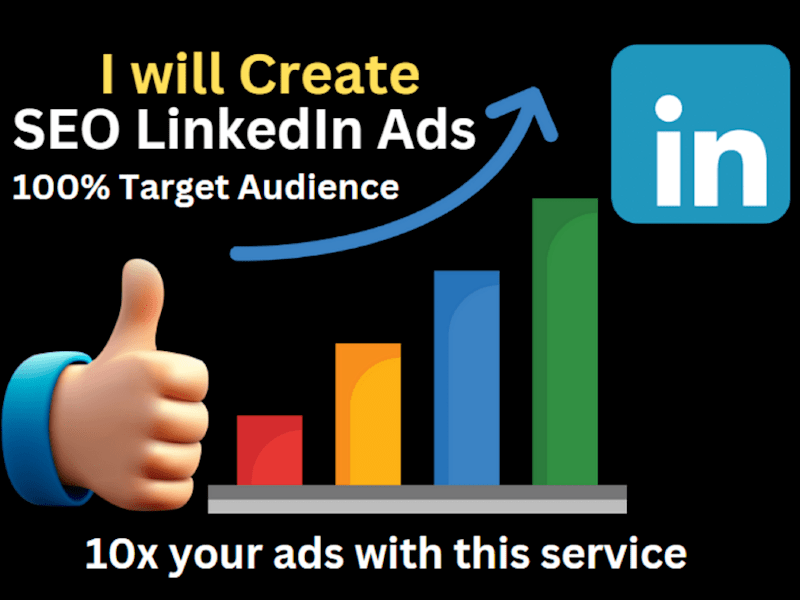 I will Create
SEO LinkedIn Ads
100% Target Audience

in

10x your ads with this service